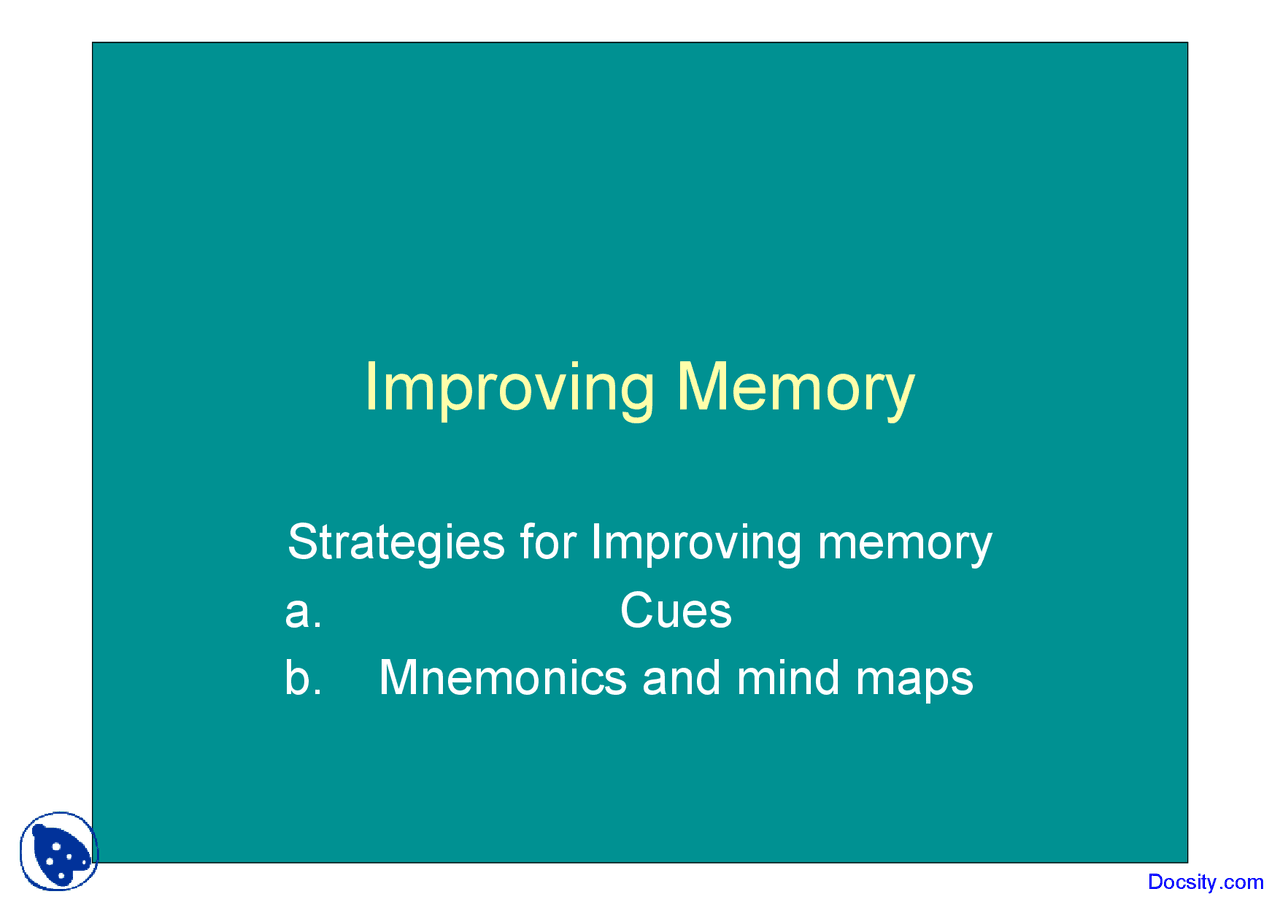 Improving Memory

Strategies for Improving memory

a. Cues

b. Mnemonics and mind maps

Docsity.com